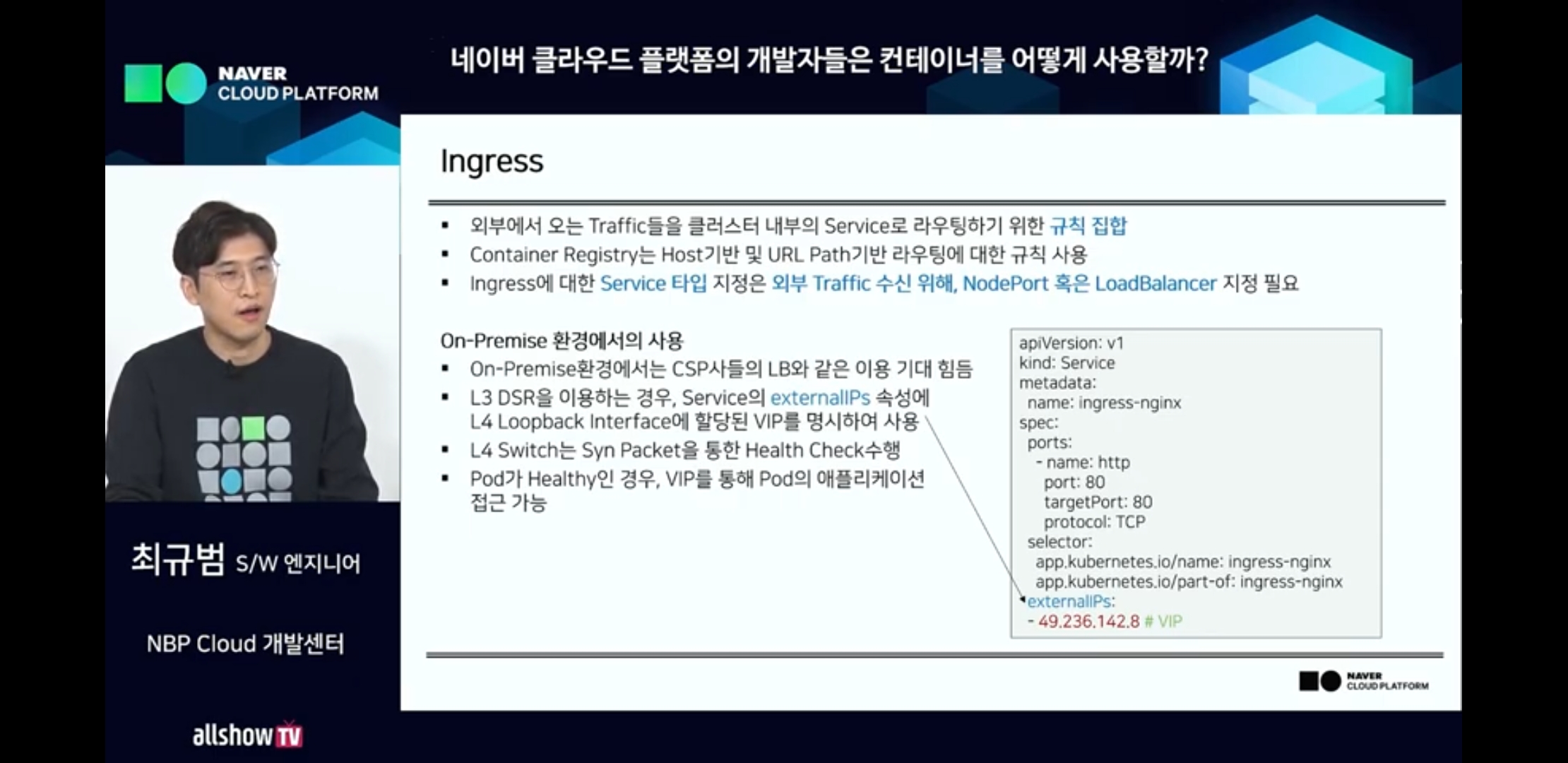 NAVER
CLOUD PLATFORM

네이버 클라우드 플랫폼의 개발자들은 컨테이너를 어떻게 사용할까?

Ingress

▪ 외부에서 오는 Traffic들을 클러스터 내부의 Service로 라우팅하기 위한 규칙 집합
▪ Container Registry는 Host기반 및 URL Path기반 라우팅에 대한 규칙 사용
▪ Ingress에 대한 Service 타입 지정은 외부 Traffic 수신 위해, NodePort 혹은 LoadBalancer 지정 필요

On-Premise 환경에서의 사용
▪ On-Premise환경에서는 CSP사들의 LB와 같은 이용 기대 힘듬
▪ L3 DSR을 이용하는 경우, Service의 externalIPs 속성에 L4 Loopback Interface에 할당된 VIP를 명시하여 사용
▪ L4 Switch는 Syn Packet을 통한 Health Check수행
▪ Pod가 Healthy인 경우, VIP를 통해 Pod의 애플리케이션 접근 가능

apiVersion: v1
kind: Service
metadata:
  name: ingress-nginx
spec:
  ports:
    - name: http
      port: 80
      targetPort: 80
      protocol: TCP
  selector:
    app.kubernetes.io/name: ingress-nginx
    app.kubernetes.io/part-of: ingress-nginx
  externalIPs:
  - 49.236.142.8 # VIP

NAVER
CLOUD PLATFORM

최규범 S/W 엔지니어

NBP Cloud 개발센터

allshow TV